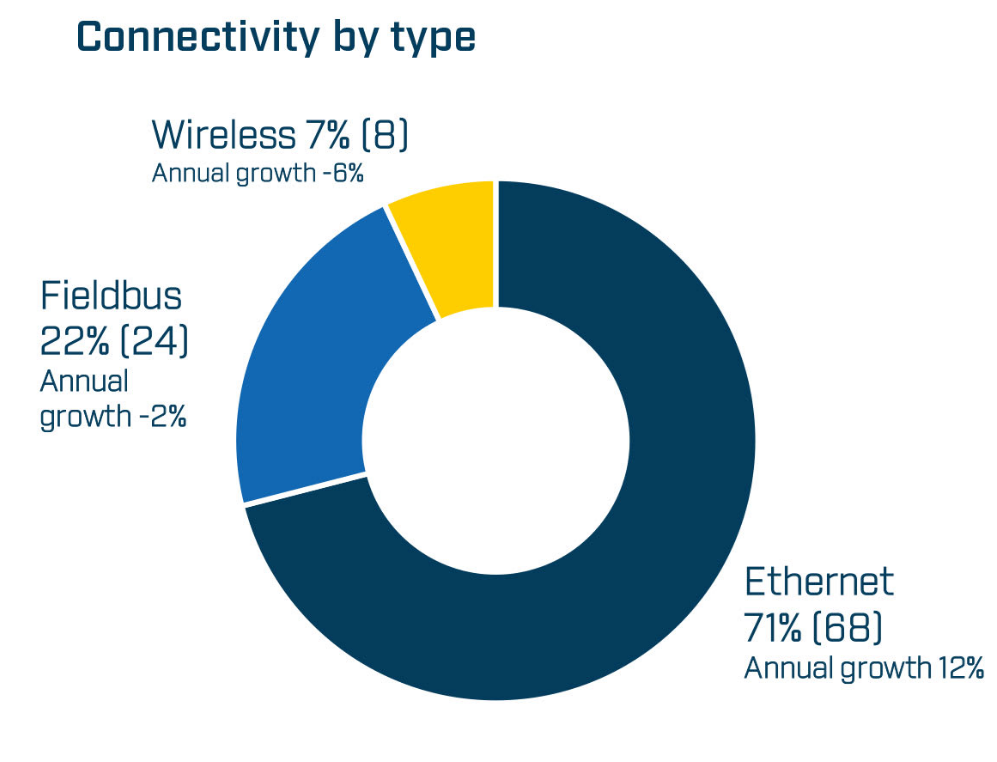 Connectivity by type

Wireless 7% (8)
Annual growth -6%

Fieldbus
22% (24)
Annual growth -2%

Ethernet
71% (68)
Annual growth 12%